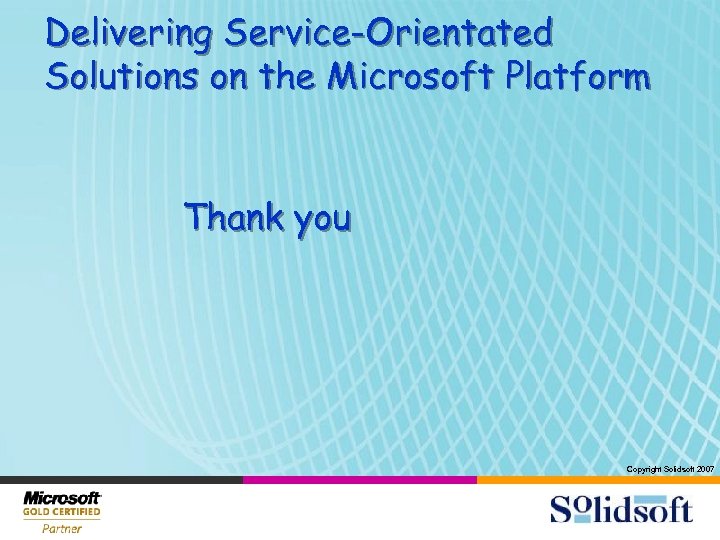 Delivering Service-Orientated Solutions on the Microsoft Platform

Thank you

Copyright Solidsoft 2007

Microsoft
GOLD CERTIFIED
Partner

Solidsoft